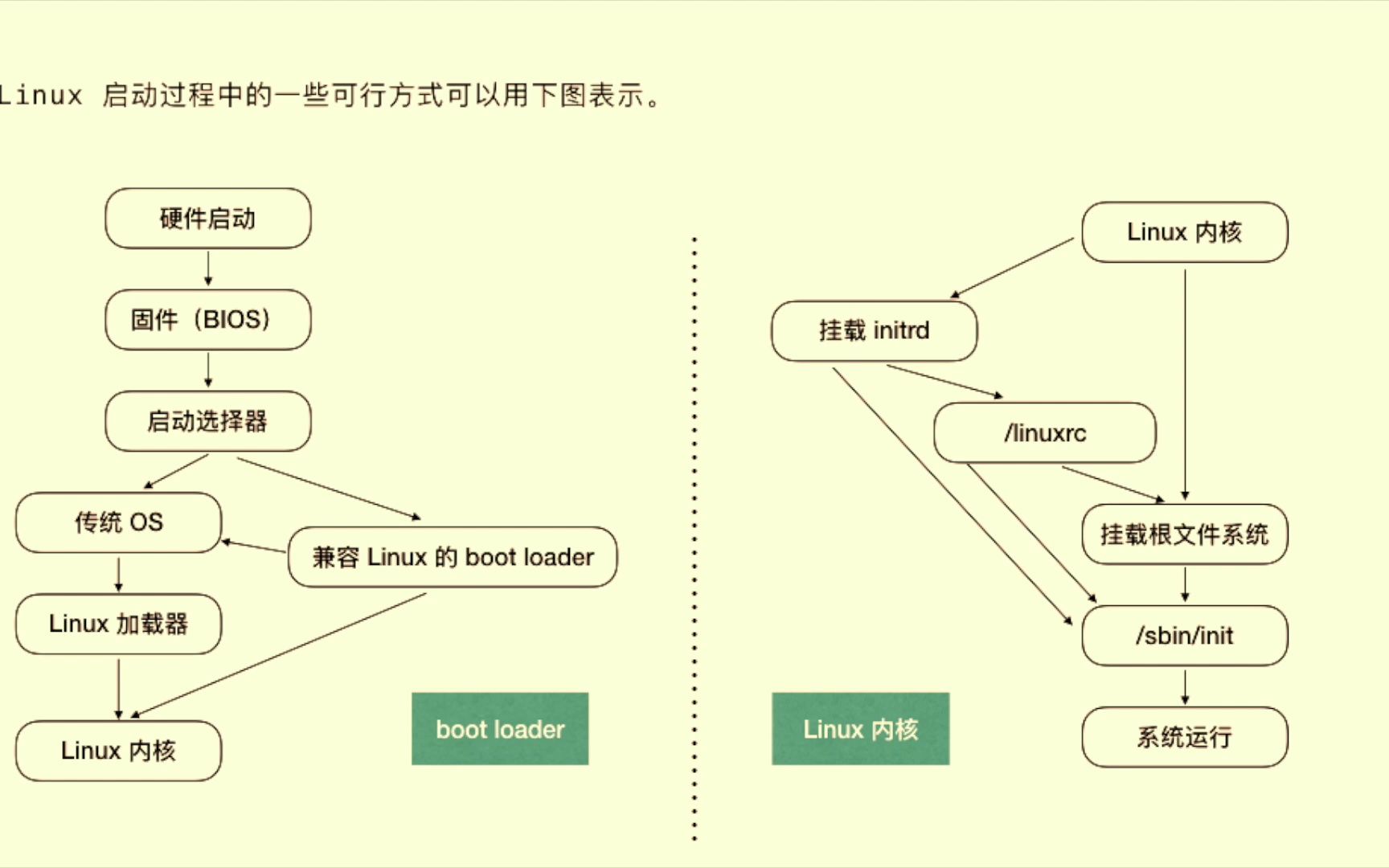 Linux 启动过程中的一些可行方式可以用下图表示。

硬件启动

固件（BIOS）

启动选择器

传统 OS

兼容 Linux 的 boot loader

Linux 加载器

Linux 内核

boot loader

Linux 内核

挂载 initrd

/linuxrc

挂载根文件系统

/sbin/init

系统运行

Linux 内核